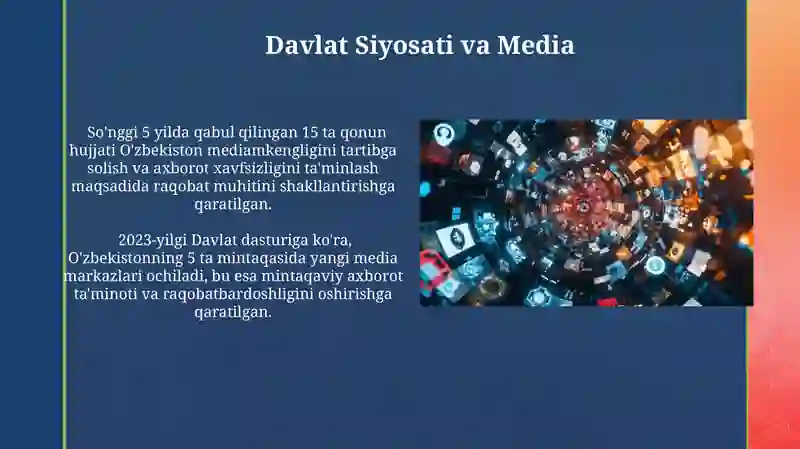 Davlat Siyosati va Media

So'nggi 5 yilda qabul qilingan 15 ta qonun hujjati O'zbekiston mediamkengligini tartibga solish va axborot xavfsizligini ta'minlash maqsadida raqobat muhitini shakllantirishga qaratilgan.

2023-yilgi Davlat dasturiga ko'ra, O'zbekistonning 5 ta mintaqasida yangi media markazlari ochiladi, bu esa mintaqaviy axborot ta'minoti va raqobatbardoshligini oshirishga qaratilgan.